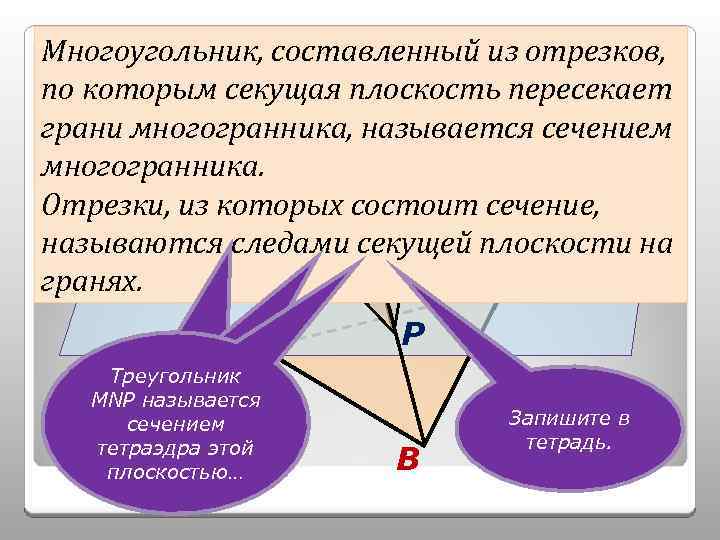 Многоугольник, составленный из отрезков, по которым секущая плоскость пересекает грани многогранника, называется сечением многогранника.
Отрезки, из которых состоит сечение, называются следами секущей плоскости на гранях.

P

Треугольник MNP называется сечением тетраэдра этой плоскостью…

B

Запишите в тетрадь.